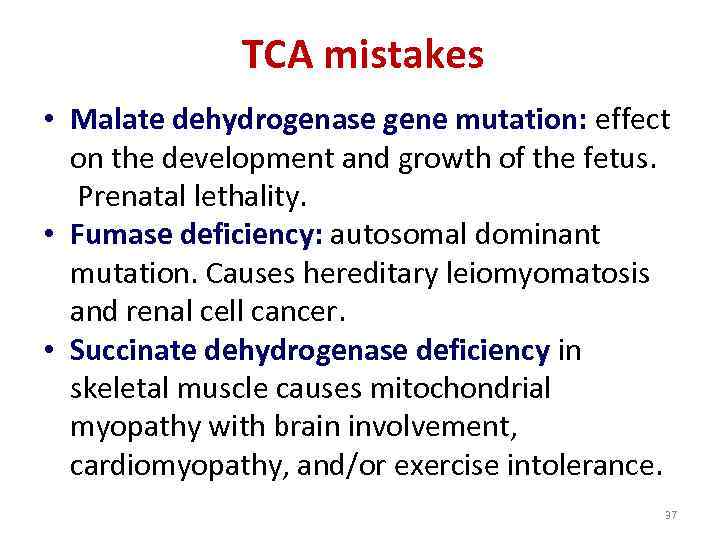 TCA mistakes

• Malate dehydrogenase gene mutation: effect on the development and growth of the fetus. Prenatal lethality.
• Fumase deficiency: autosomal dominant mutation. Causes hereditary leiomyomatosis and renal cell cancer.
• Succinate dehydrogenase deficiency in skeletal muscle causes mitochondrial myopathy with brain involvement, cardiomyopathy, and/or exercise intolerance.

37